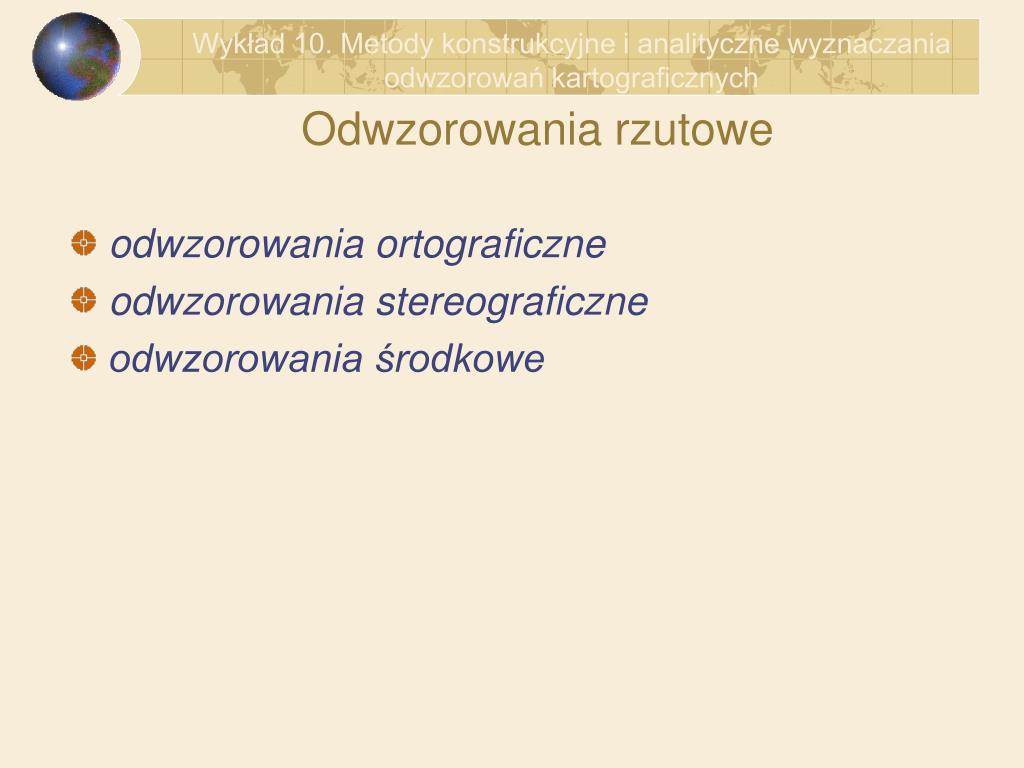 Wykład 10. Metody konstrukcyjne i analityczne wyznaczania odwzorowań kartograficznych

Odwzorowania rzutowe

odwzorowania ortograficzne
odwzorowania stereograficzne
odwzorowania środkowe